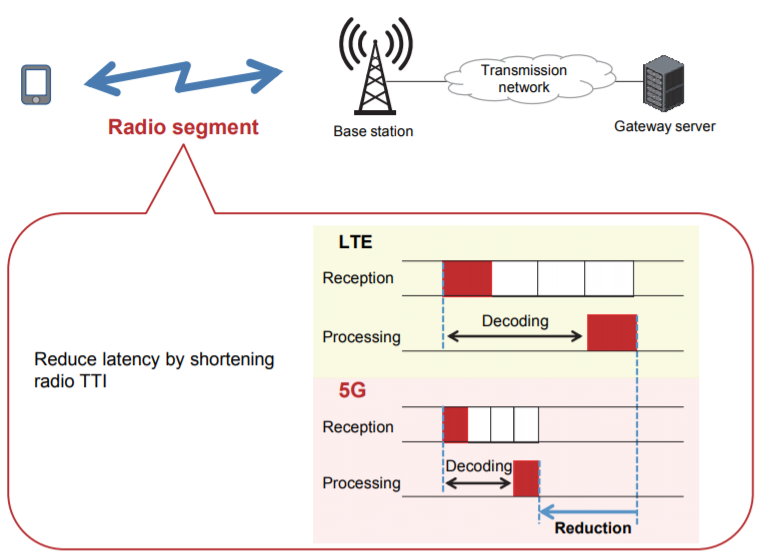 Radio segment

Base station

Transmission network

Gateway server

Reduce latency by shortening radio TTI

LTE

Reception

Processing

Decoding

5G

Reception

Processing

Decoding

Reduction